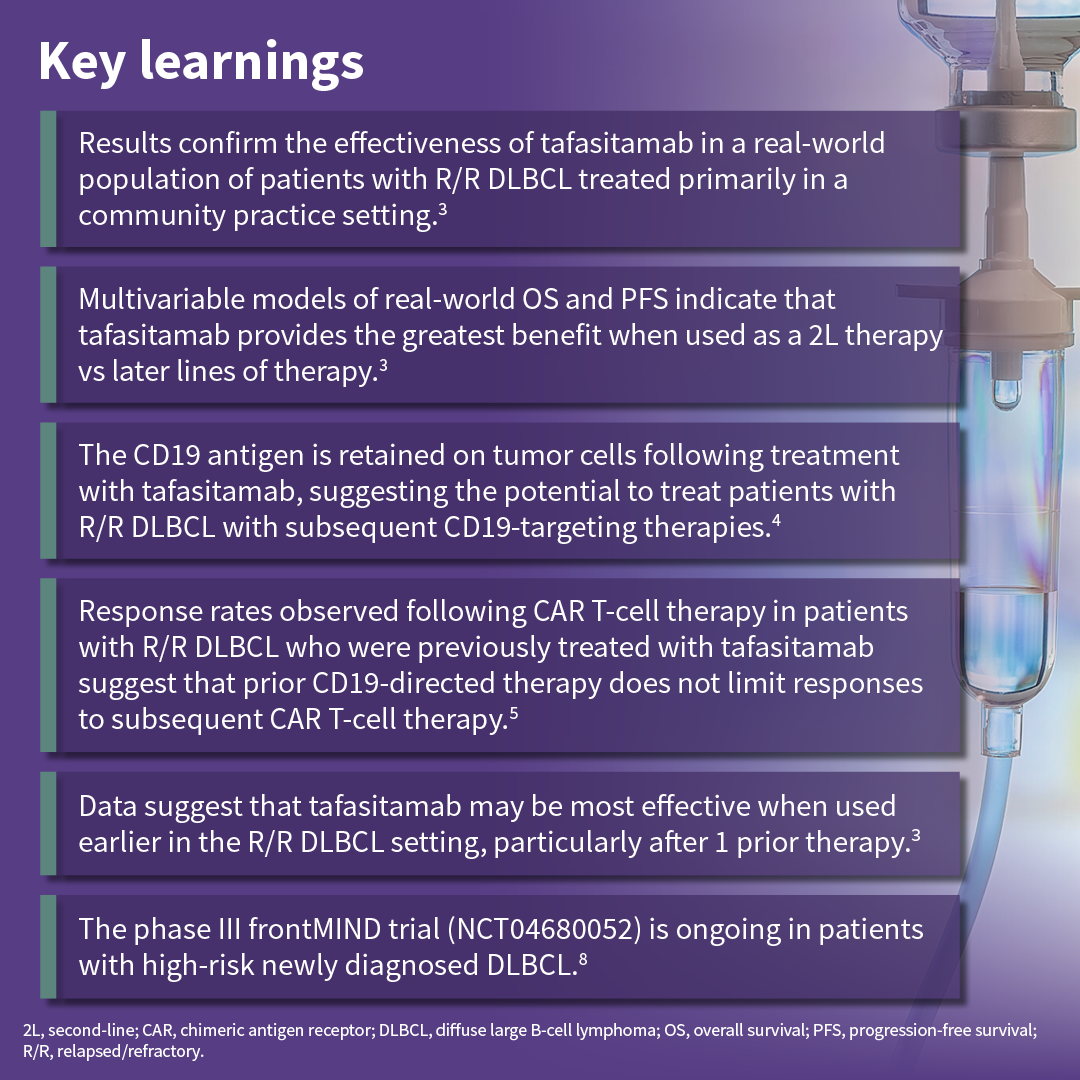 Key learnings

Results confirm the effectiveness of tafasitamab in a real-world population of patients with R/R DLBCL treated primarily in a community practice setting.$^3$

Multivariable models of real-world OS and PFS indicate that tafasitamab provides the greatest benefit when used as a 2L therapy vs later lines of therapy.$^3$

The CD19 antigen is retained on tumor cells following treatment with tafasitamab, suggesting the potential to treat patients with R/R DLBCL with subsequent CD19-targeting therapies.$^4$

Response rates observed following CAR T-cell therapy in patients with R/R DLBCL who were previously treated with tafasitamab suggest that prior CD19-directed therapy does not limit responses to subsequent CAR T-cell therapy.$^5$

Data suggest that tafasitamab may be most effective when used earlier in the R/R DLBCL setting, particularly after 1 prior therapy.$^3$

The phase III frontMIND trial (NCT04680052) is ongoing in patients with high-risk newly diagnosed DLBCL.$^8$

2L, second-line; CAR, chimeric antigen receptor; DLBCL, diffuse large B-cell lymphoma; OS, overall survival; PFS, progression-free survival; R/R, relapsed/refractory.